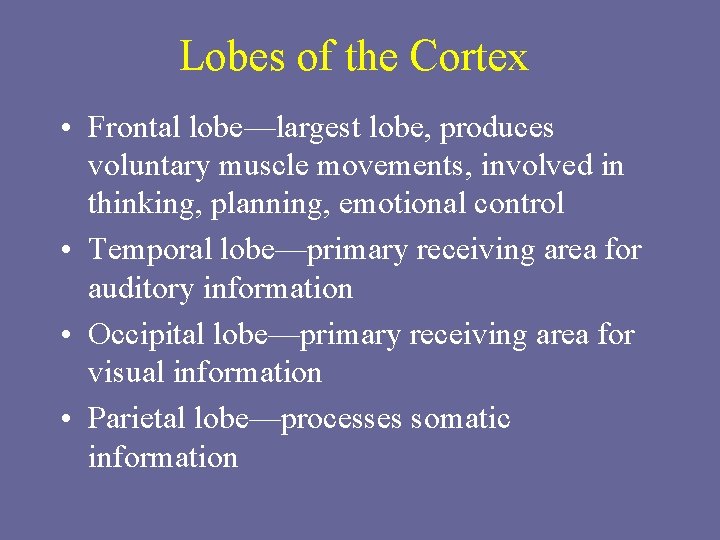 Lobes of the Cortex

• Frontal lobe—largest lobe, produces voluntary muscle movements, involved in thinking, planning, emotional control

• Temporal lobe—primary receiving area for auditory information

• Occipital lobe—primary receiving area for visual information

• Parietal lobe—processes somatic information